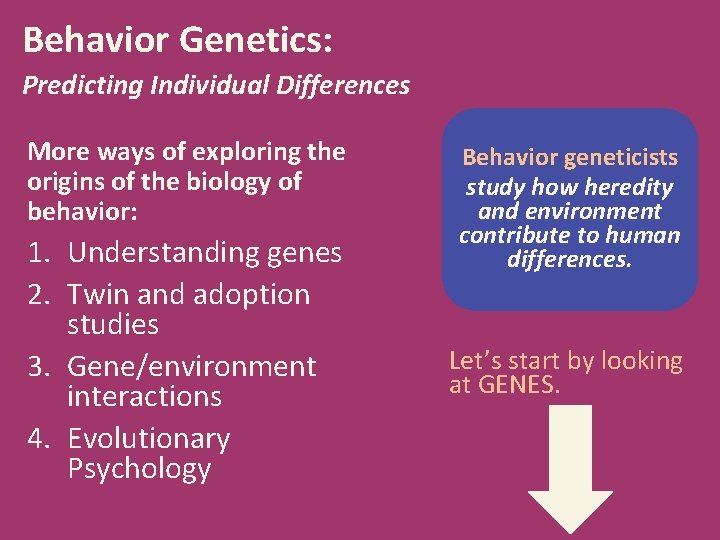 Behavior Genetics:
Predicting Individual Differences

More ways of exploring the origins of the biology of behavior:

1. Understanding genes
2. Twin and adoption studies
3. Gene/environment interactions
4. Evolutionary Psychology

Behavior geneticists study how heredity and environment contribute to human differences.

Let's start by looking at GENES.